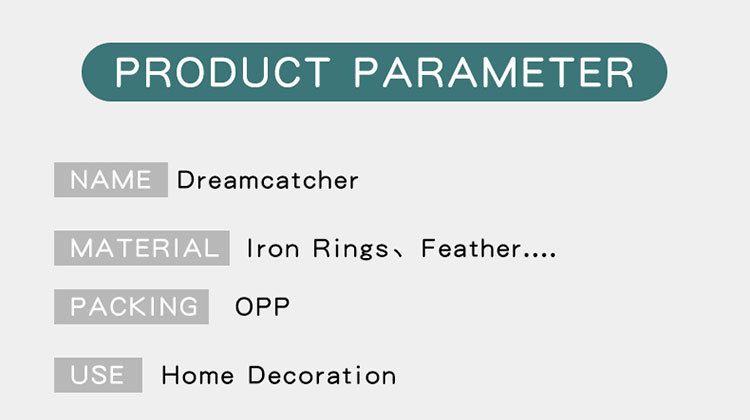 PRODUCT PARAMETER

NAME Dreamcatcher

MATERIAL Iron Rings、Feather....

PACKING OPP

USE Home Decoration